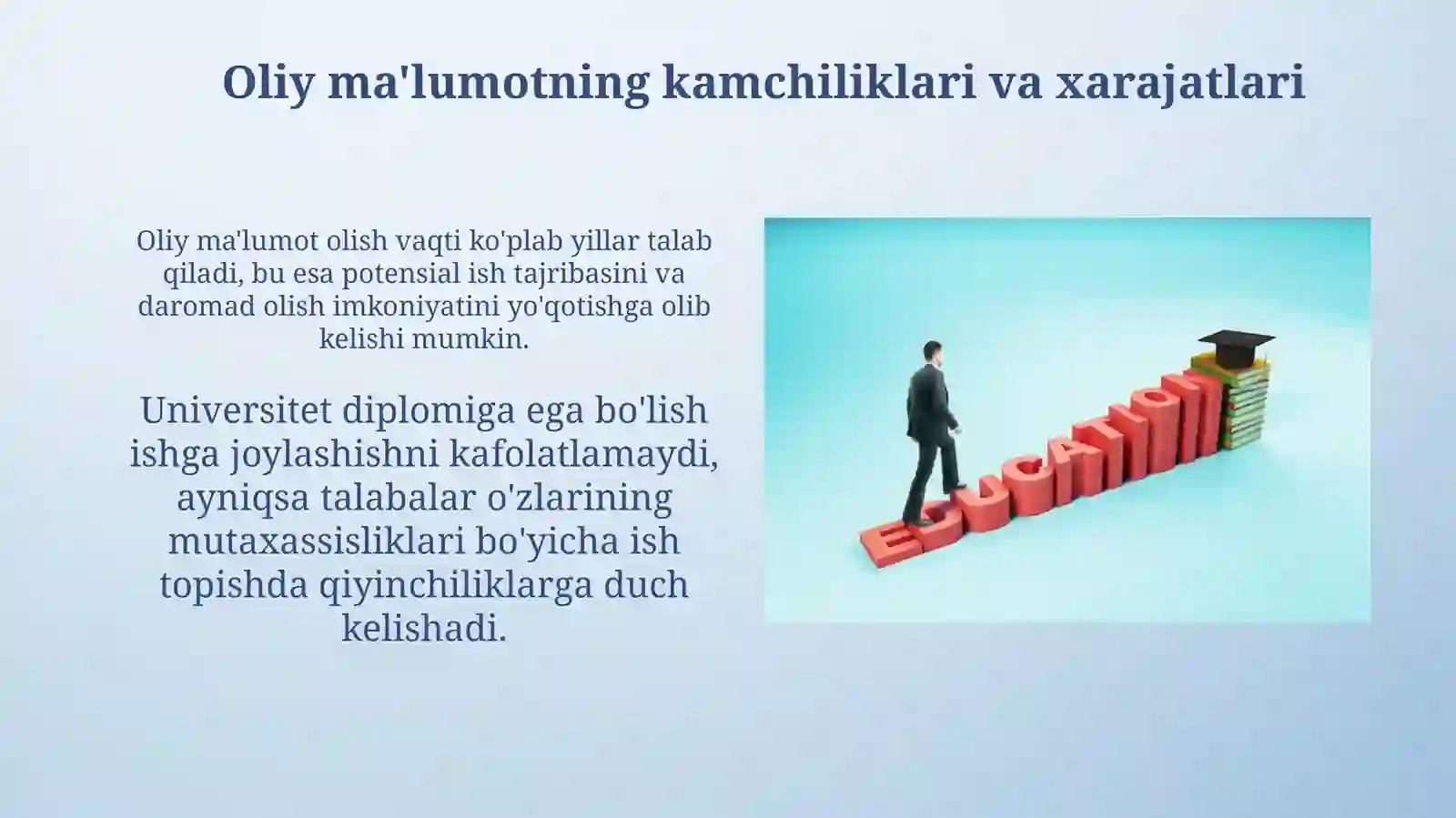 Oliy ma'lumotning kamchiliklari va xarajatlari

Oliy ma'lumot olish vaqti ko'plab yillar talab qiladi, bu esa potensial ish tajribasini va daromad olish imkoniyatini yo'qotishga olib kelishi mumkin.

Universitet diplomiga ega bo'lish ishga joylashishni kafolatlamaydi, ayniqsa talabalar o'zlarining mutaxassisliklari bo'yicha ish topishda qiyinchiliklarga duch kelishadi.

EDUCATION